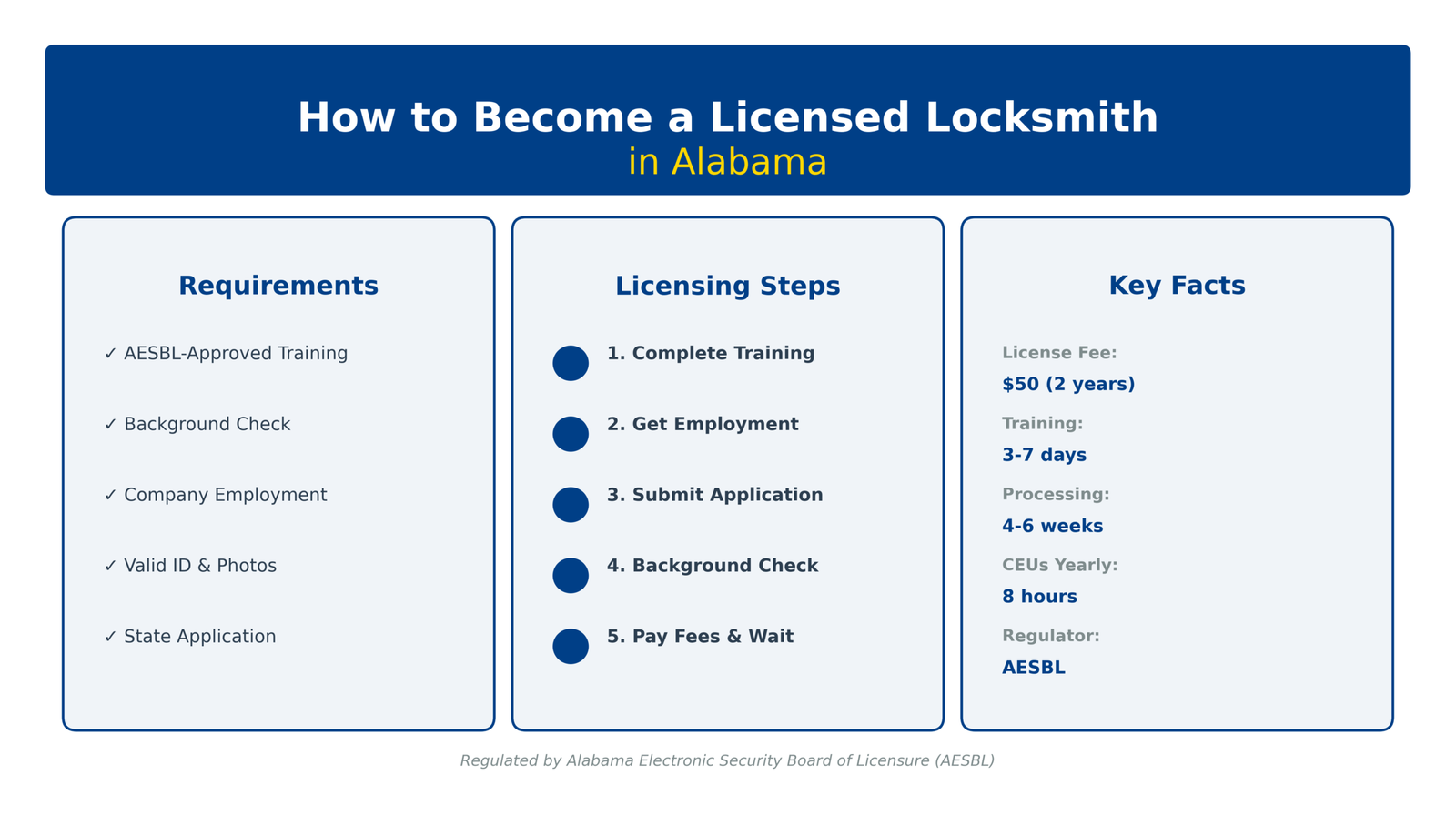 How to Become a Licensed Locksmith
in Alabama

Requirements

✓ AESBL-Approved Training

✓ Background Check

✓ Company Employment

✓ Valid ID & Photos

✓ State Application

Licensing Steps

1. Complete Training

2. Get Employment

3. Submit Application

4. Background Check

5. Pay Fees & Wait

Key Facts

License Fee:
$50 (2 years)

Training:
3-7 days

Processing:
4-6 weeks

CEUs Yearly:
8 hours

Regulator:
AESBL

Regulated by Alabama Electronic Security Board of Licensure (AESBL)